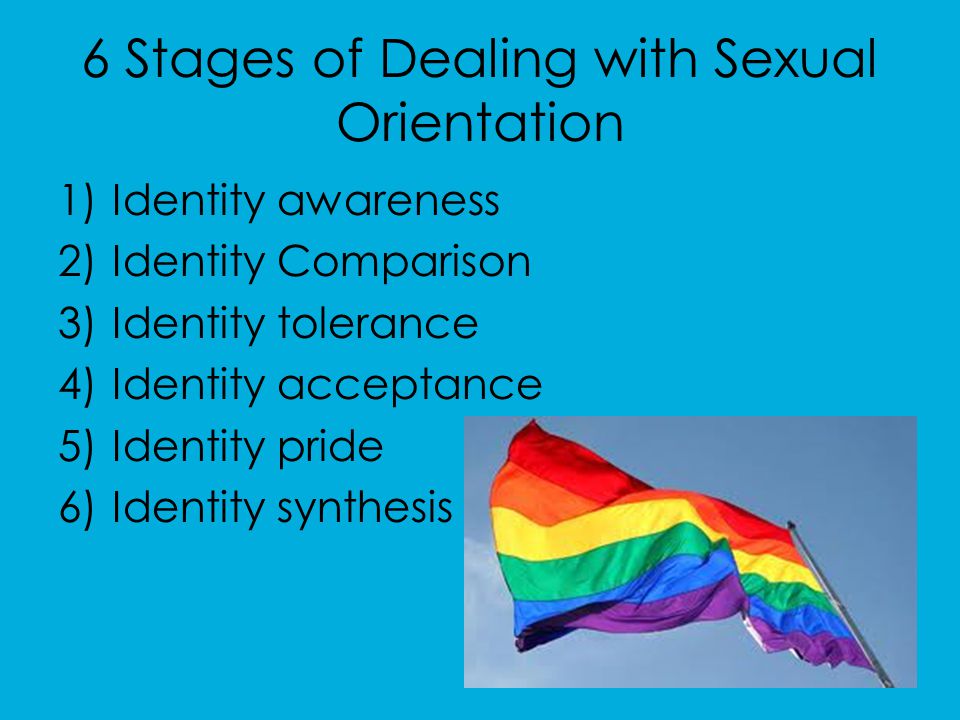 6 Stages of Dealing with Sexual Orientation

1) Identity awareness
2) Identity Comparison
3) Identity tolerance
4) Identity acceptance
5) Identity pride
6) Identity synthesis